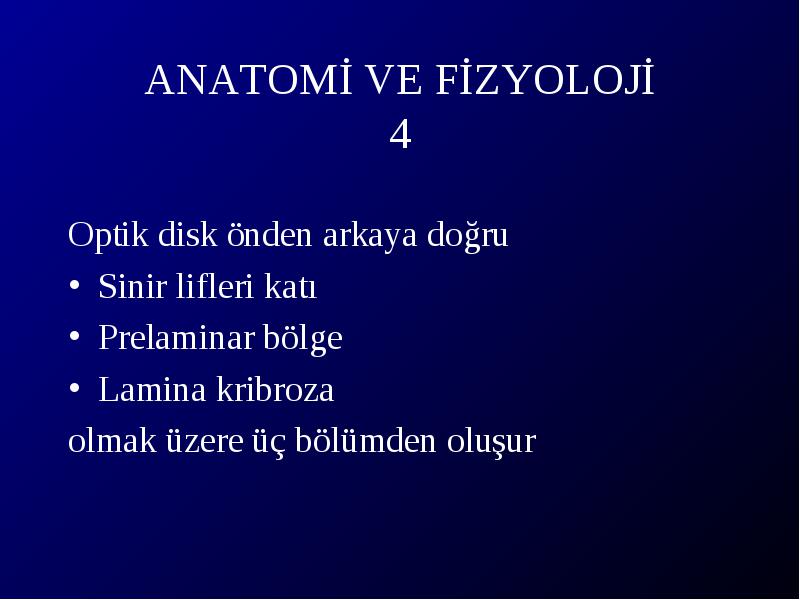 ANATOMİ VE FİZYOLOJİ 4

Optik disk önden arkaya doğru

• Sinir lifleri katı
• Prelaminar bölge
• Lamina kribroza

olmak üzere üç bölümden oluşur